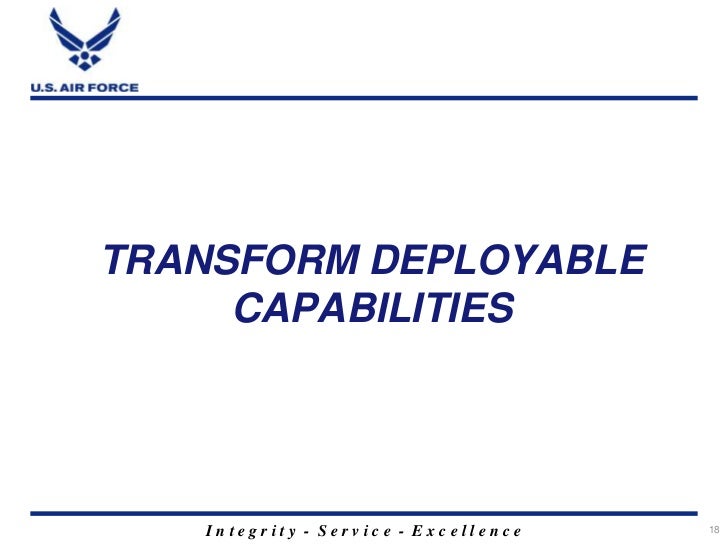 U.S. AIR FORCE

TRANSFORM DEPLOYABLE CAPABILITIES

Integrity - Service - Excellence

18